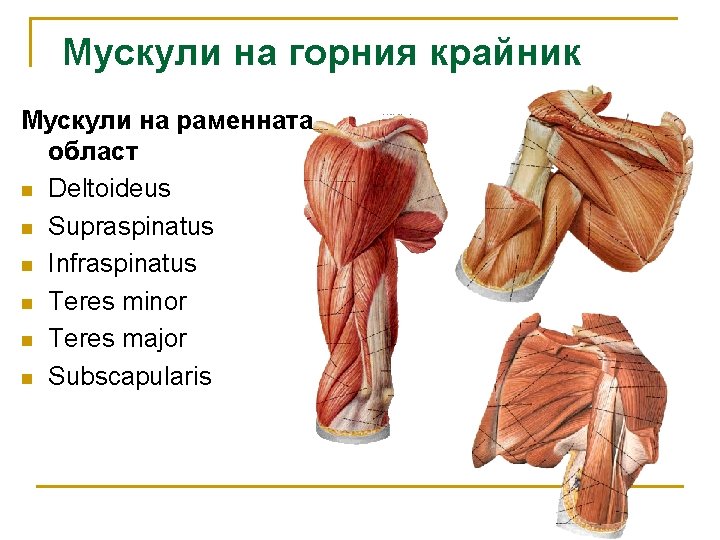 Мускули на горния крайник

Мускули на раменната област

- Deltoideus
- Supraspinatus
- Infraspinatus
- Teres minor
- Teres major
- Subscapularis